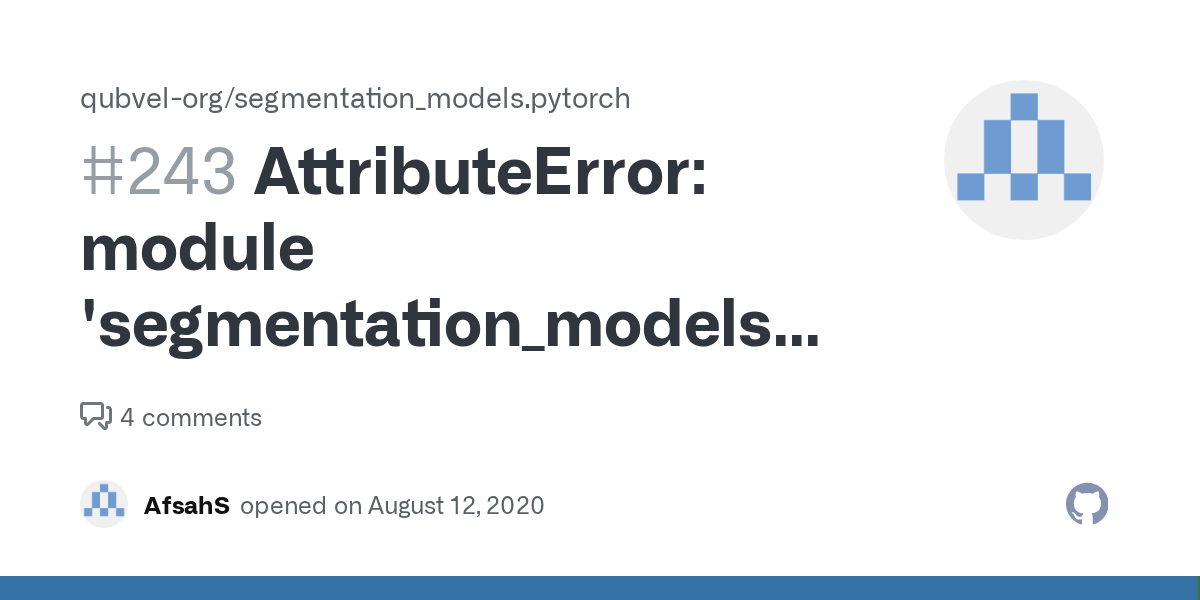 qubvel-org/segmentation_models.pytorch

#243 AttributeError: module 'segmentation_models...

4 comments

AfsahS opened on August 12, 2020